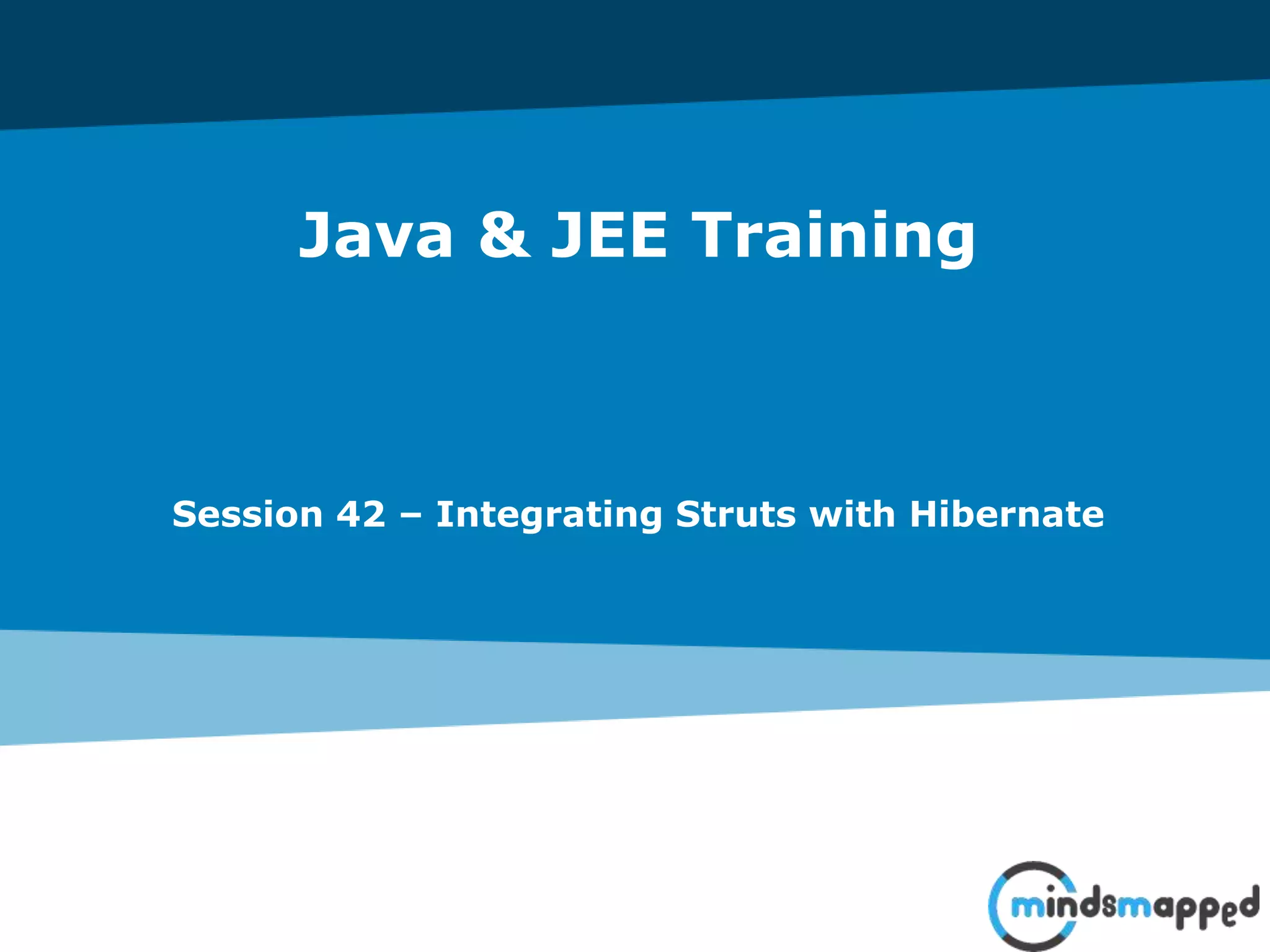 Java & JEE Training

Session 42 – Integrating Struts with Hibernate

mindsmapped